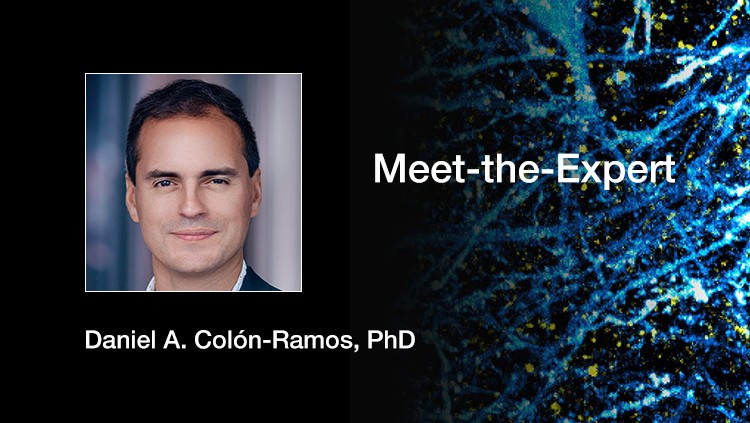 Meet-the-Expert

Daniel A. Colón-Ramos, PhD